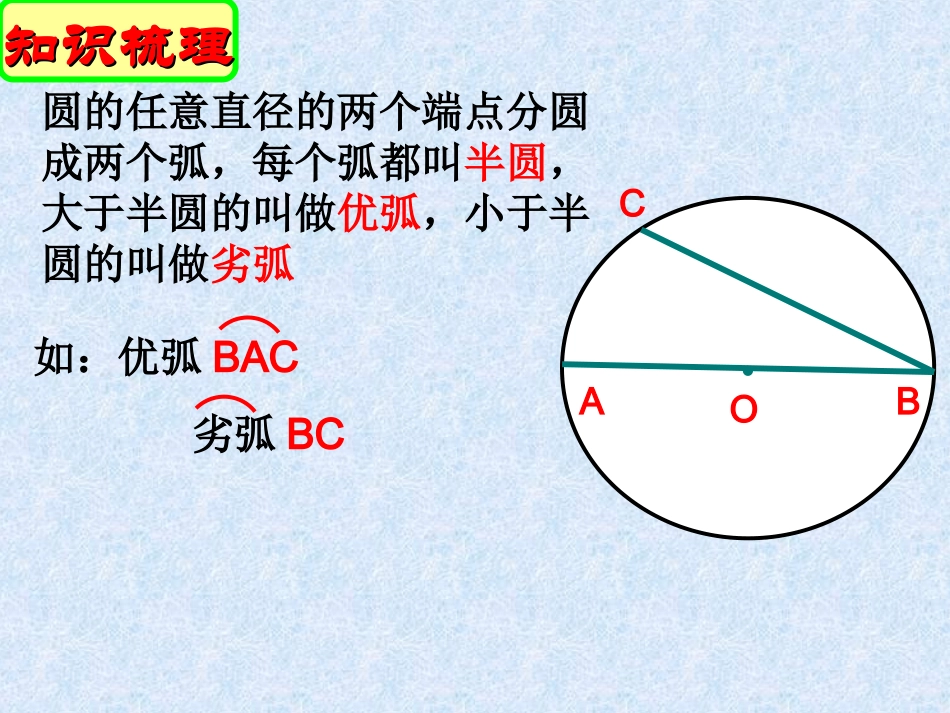 知识梳理

圆的任意直径的两个端点分圆成两个弧，每个弧都叫半圆，大于半圆的叫做优弧，小于半圆的叫做劣弧

如：优弧 $\overset{\frown}{BAC}$

劣弧 $\overset{\frown}{BC}$

C

A

O

B